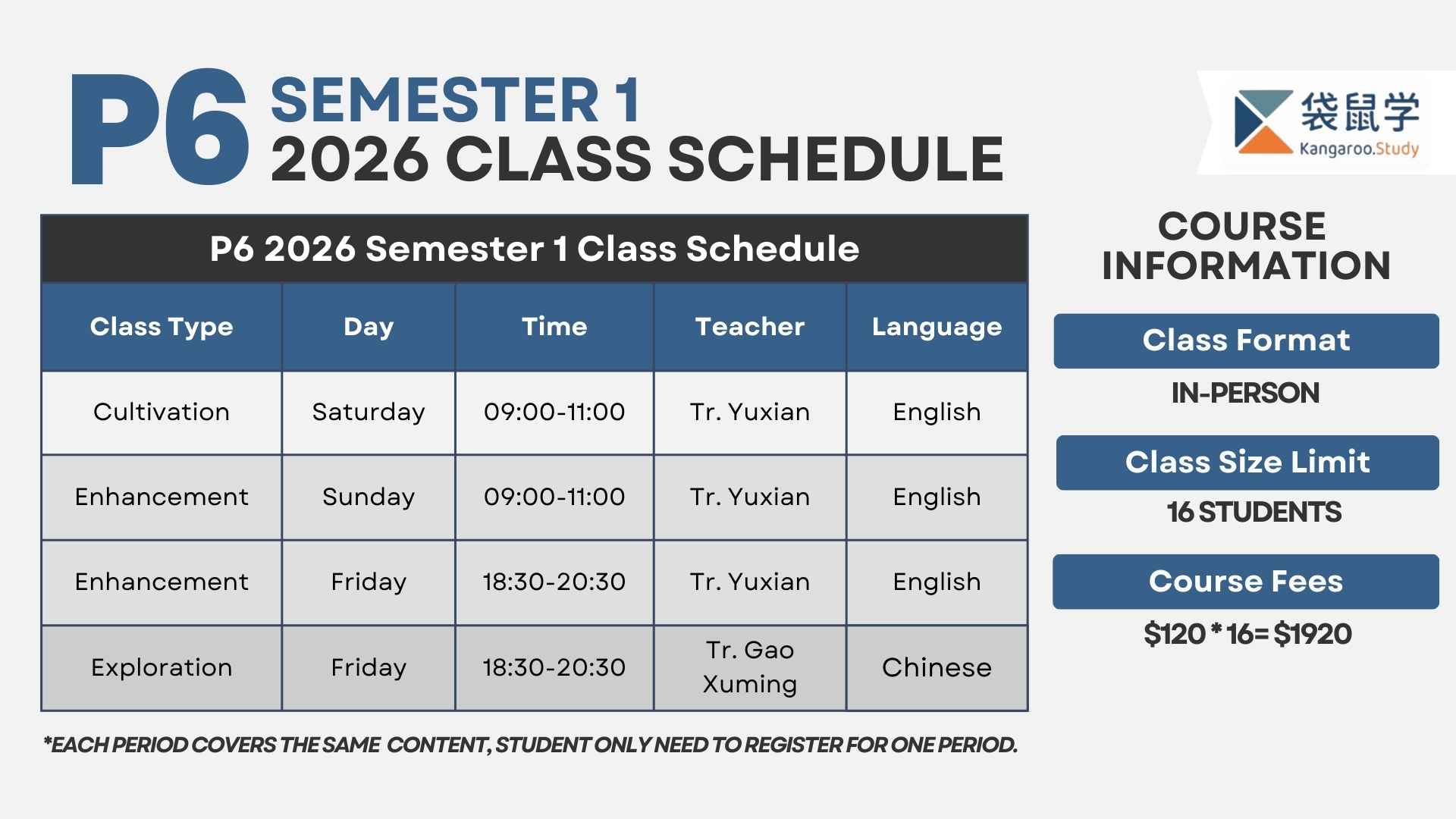 P6 SEMESTER 1
2026 CLASS SCHEDULE

袋鼠学
Kangaroo.Study

P6 2026 Semester 1 Class Schedule

| Class Type | Day | Time | Teacher | Language |
|---|---|---|---|---|
| Cultivation | Saturday | 09:00-11:00 | Tr. Yuxian | English |
| Enhancement | Sunday | 09:00-11:00 | Tr. Yuxian | English |
| Enhancement | Friday | 18:30-20:30 | Tr. Yuxian | English |
| Exploration | Friday | 18:30-20:30 | Tr. Gao Xuming | Chinese |

*EACH PERIOD COVERS THE SAME CONTENT, STUDENT ONLY NEED TO REGISTER FOR ONE PERIOD.

COURSE INFORMATION

Class Format
IN-PERSON

Class Size Limit
16 STUDENTS

Course Fees
$120 * 16= $1920